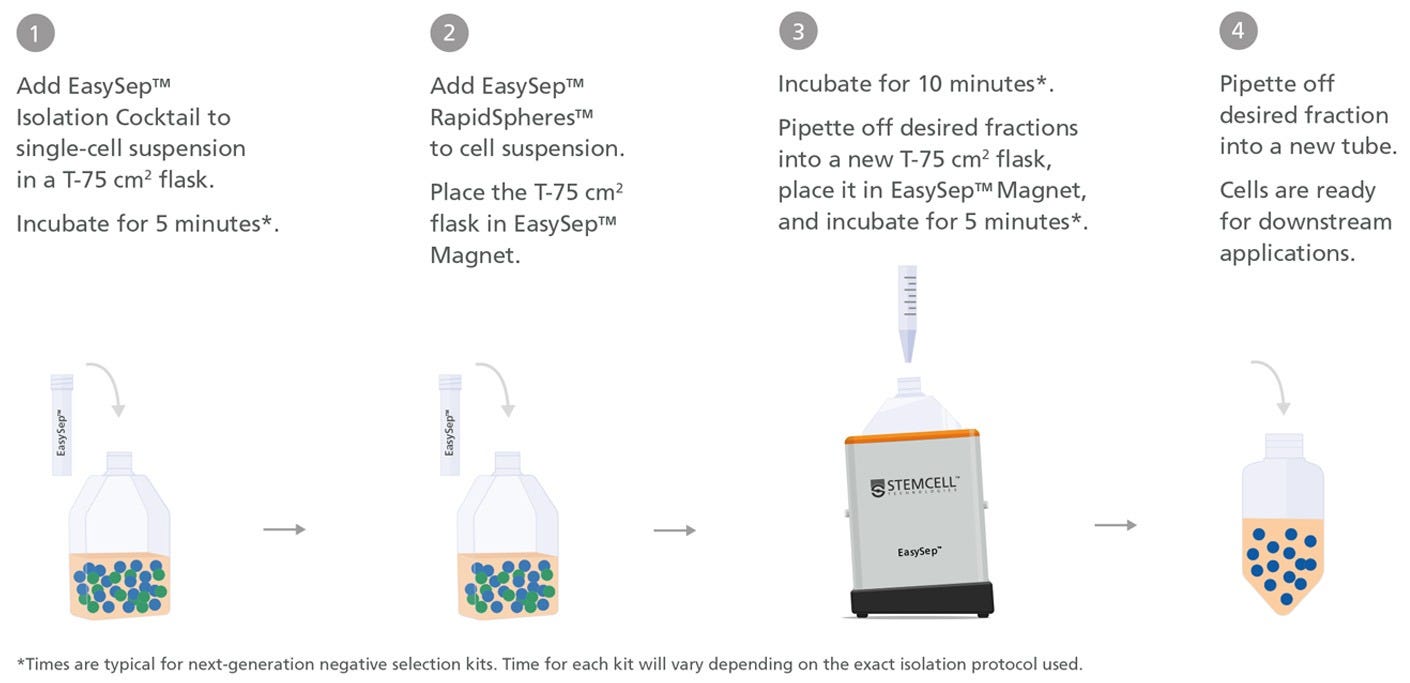 1

Add EasySep™ Isolation Cocktail to single-cell suspension in a T-75 cm$^2$ flask.

Incubate for 5 minutes*.

EasySep™

2

Add EasySep™ RapidSpheres™ to cell suspension.

Place the T-75 cm$^2$ flask in EasySep™ Magnet.

EasySep™

3

Incubate for 10 minutes*.

Pipette off desired fractions into a new T-75 cm$^2$ flask, place it in EasySep™ Magnet, and incubate for 5 minutes*.

STEMCELL™ TECHNOLOGIES

EasySep™

4

Pipette off desired fraction into a new tube.

Cells are ready for downstream applications.

*Times are typical for next-generation negative selection kits. Time for each kit will vary depending on the exact isolation protocol used.